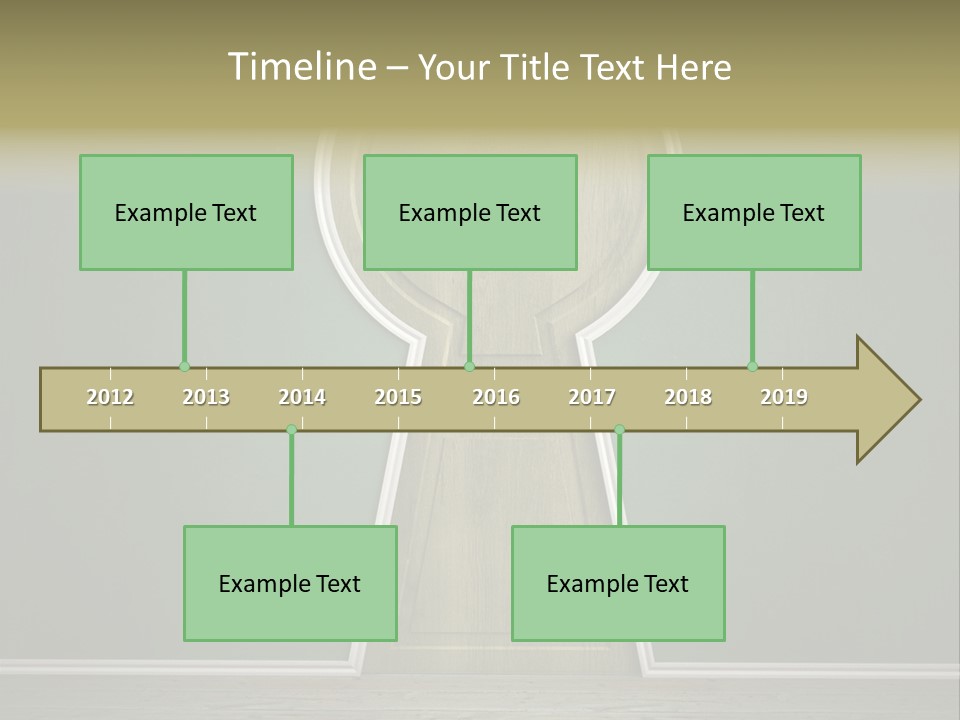 Timeline – Your Title Text Here

Example Text

Example Text

Example Text

2012 2013 2014 2015 2016 2017 2018 2019

Example Text

Example Text